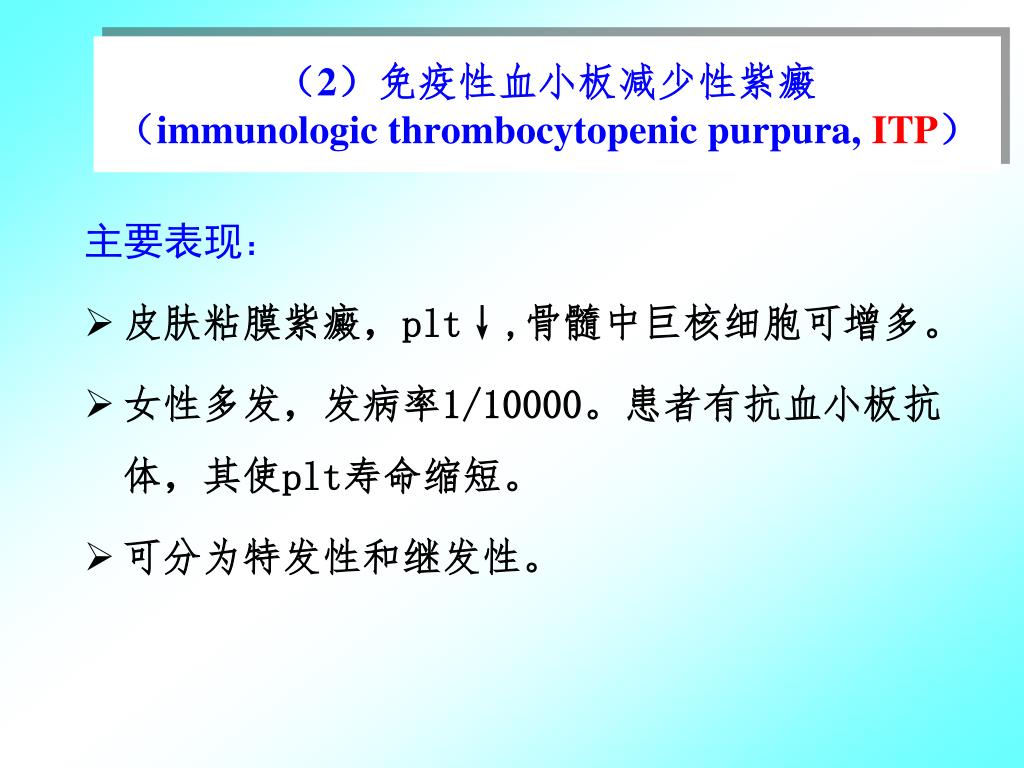 （2）免疫性血小板减少性紫癜
（immunologic thrombocytopenic purpura, ITP）

主要表现：

➢ 皮肤粘膜紫癜，plt↓,骨髓中巨核细胞可增多。

➢ 女性多发，发病率1/10000。患者有抗血小板抗体，其使plt寿命缩短。

➢ 可分为特发性和继发性。